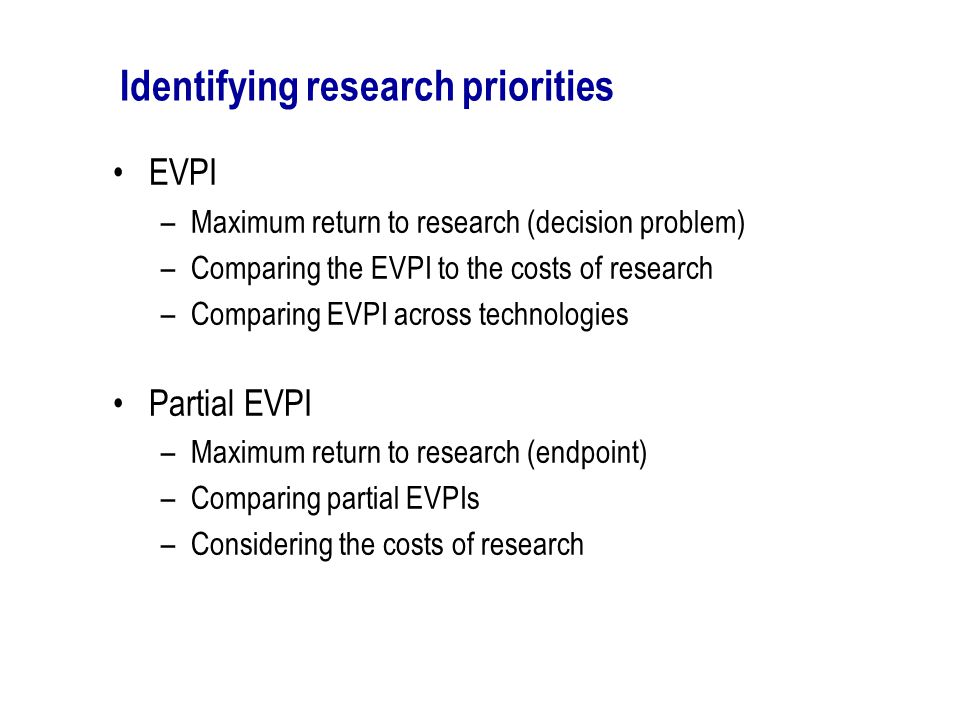 Identifying research priorities

• EVPI
– Maximum return to research (decision problem)
– Comparing the EVPI to the costs of research
– Comparing EVPI across technologies

• Partial EVPI
– Maximum return to research (endpoint)
– Comparing partial EVPIs
– Considering the costs of research